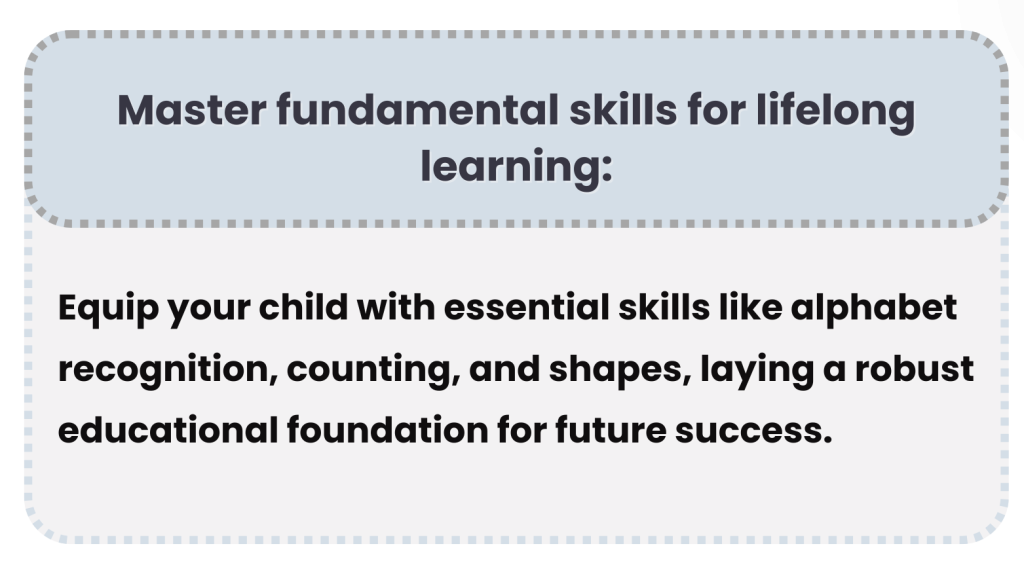 Master fundamental skills for lifelong learning:

Equip your child with essential skills like alphabet recognition, counting, and shapes, laying a robust educational foundation for future success.